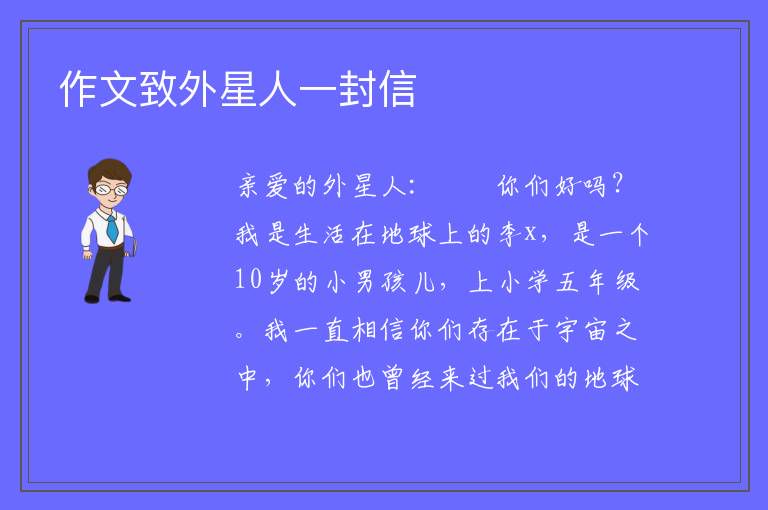 作文致外星人一封信

亲爱的外星人：　　你们好吗？我是生活在地球上的李x，是一个10岁的小男孩儿，上小学五年级。我一直相信你们存在于宇宙之中，你们也曾经来过我们的地球